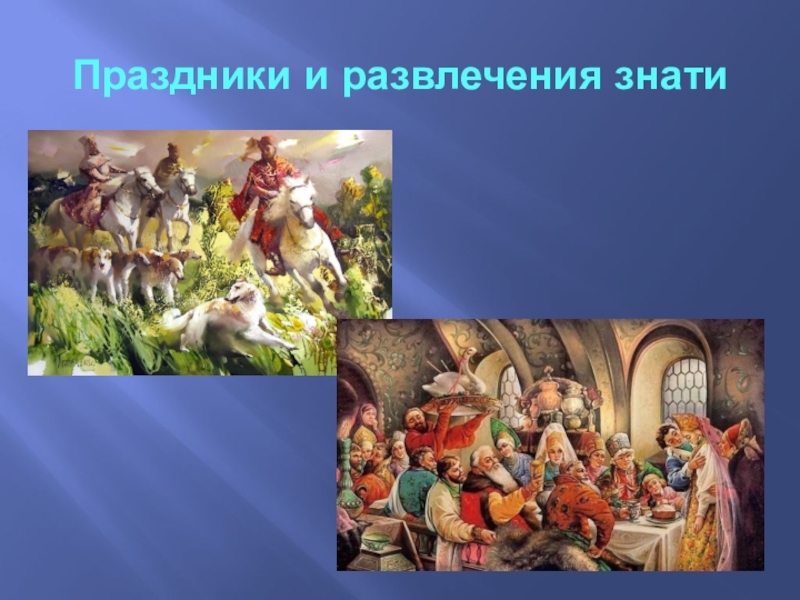 Праздники и развлечения знати